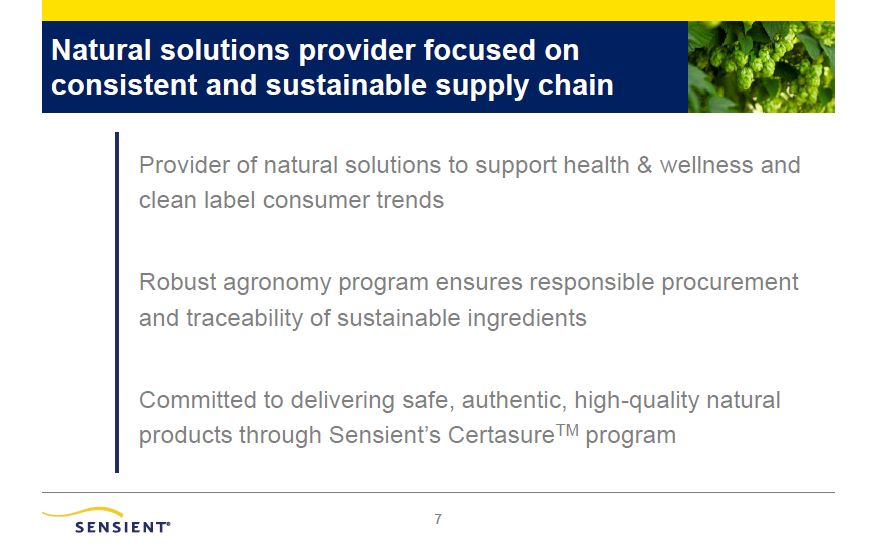 Natural solutions provider focused on consistent and sustainable supply chain

Provider of natural solutions to support health & wellness and clean label consumer trends

Robust agronomy program ensures responsible procurement and traceability of sustainable ingredients

Committed to delivering safe, authentic, high-quality natural products through Sensient's Certasure$^{TM}$ program

SENSIENT®

7